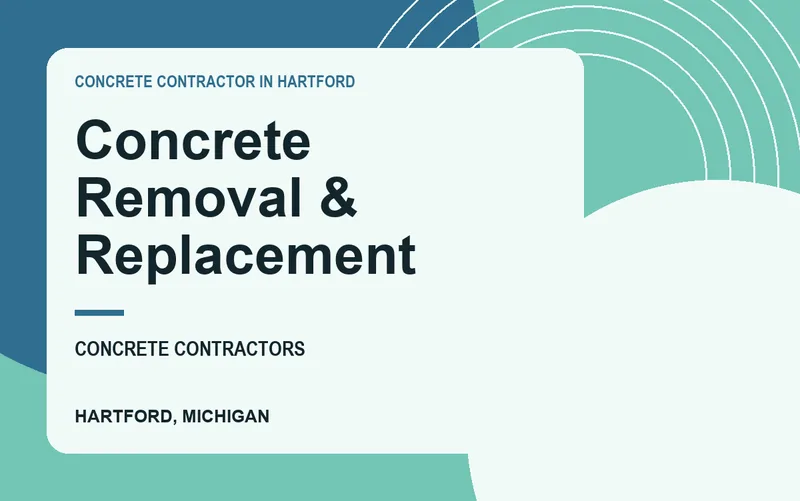 CONCRETE CONTRACTOR IN HARTFORD

Concrete Removal & Replacement

CONCRETE CONTRACTORS

HARTFORD, MICHIGAN